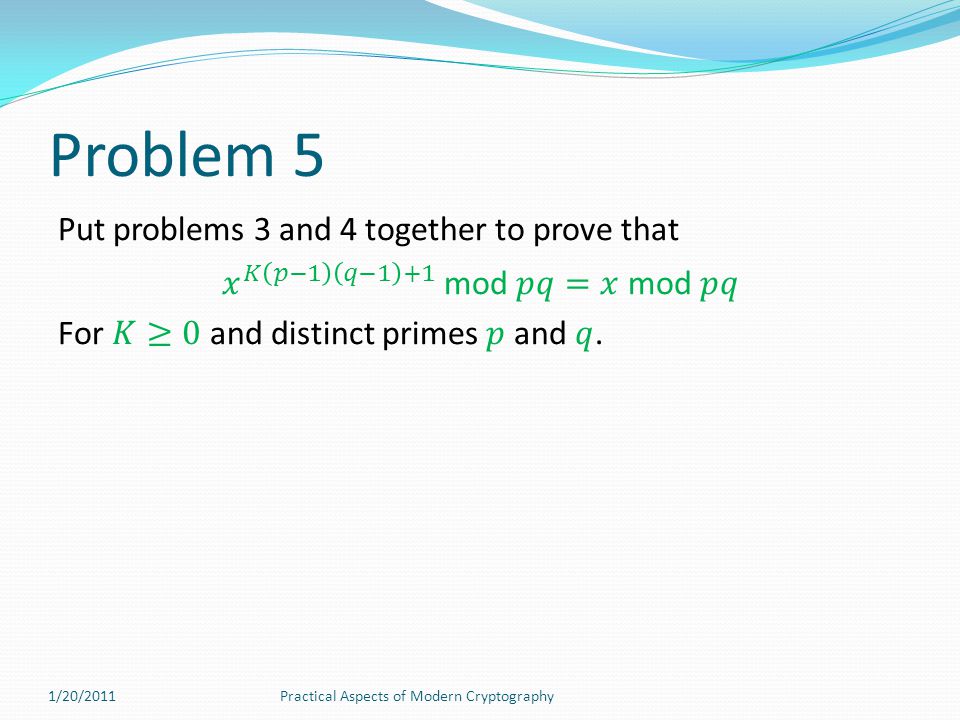 Problem 5

Put problems 3 and 4 together to prove that

$x^{K(p-1)(q-1)+1} \bmod pq = x \bmod pq$

For $K \geq 0$ and distinct primes $p$ and $q$.

1/20/2011 Practical Aspects of Modern Cryptography